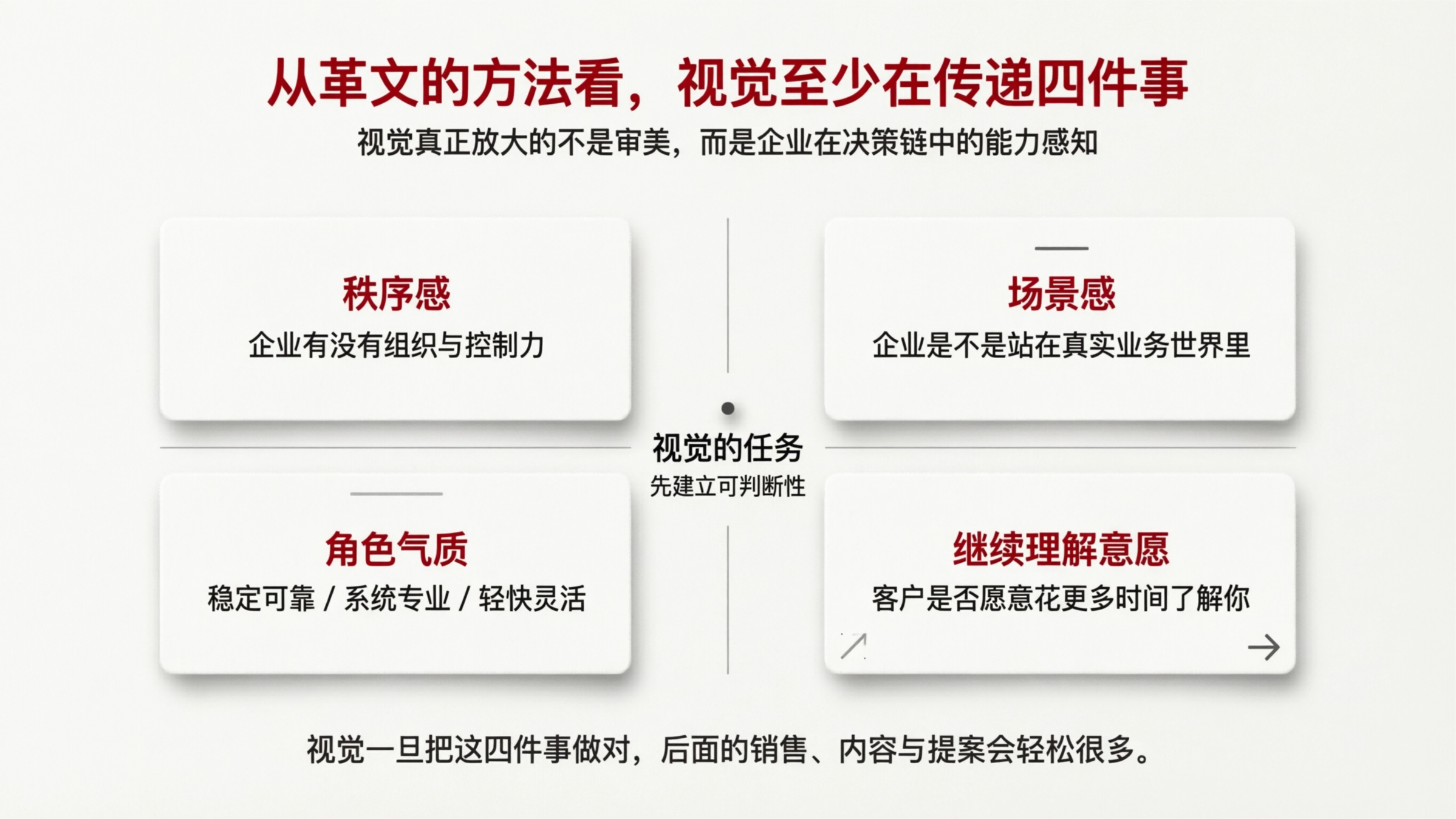 从革文的方法看，视觉至少在传递四件事

视觉真正放大的不是审美，而是企业在决策链中的能力感知

秩序感

企业有没有组织与控制力

场景感

企业是不是站在真实业务世界里

视觉的任务

先建立可判断性

角色气质

稳定可靠 / 系统专业 / 轻快灵活

继续理解意愿

客户是否愿意花更多时间了解你

视觉一旦把这四件事做对，后面的销售、内容与提案会轻松很多。